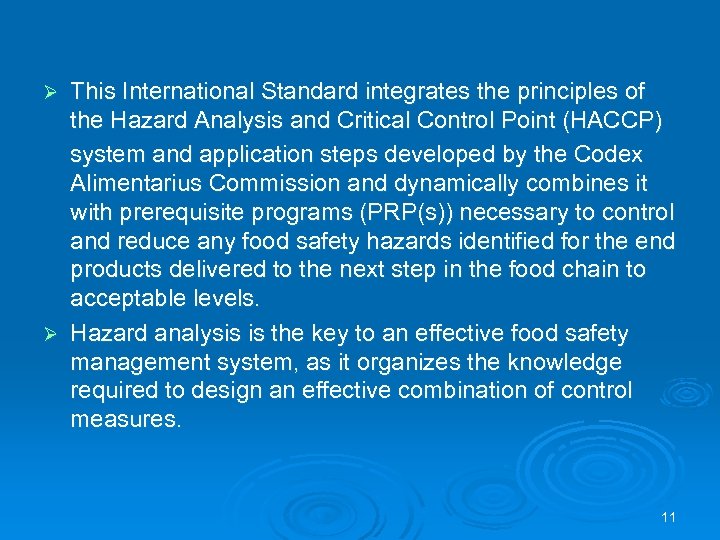 ➢ This International Standard integrates the principles of the Hazard Analysis and Critical Control Point (HACCP) system and application steps developed by the Codex Alimentarius Commission and dynamically combines it with prerequisite programs (PRP(s)) necessary to control and reduce any food safety hazards identified for the end products delivered to the next step in the food chain to acceptable levels.

➢ Hazard analysis is the key to an effective food safety management system, as it organizes the knowledge required to design an effective combination of control measures.

11